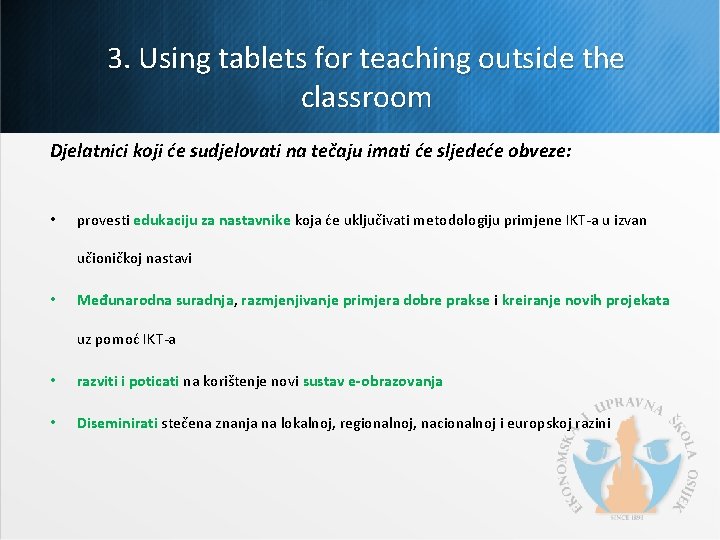 3. Using tablets for teaching outside the classroom

Djelatnici koji će sudjelovati na tečaju imati će sljedeće obveze:

• provesti edukaciju za nastavnike koja će uključivati metodologiju primjene IKT-a u izvan učioničkoj nastavi

• Međunarodna suradnja, razmjenjivanje primjera dobre prakse i kreiranje novih projekata uz pomoć IKT-a

• razviti i poticati na korištenje novi sustav e-obrazovanja

• Diseminirati stečena znanja na lokalnoj, regionalnoj, nacionalnoj i europskoj razini

EKONOMSKA I UPRAVNA ŠKOLA OSIJEK
SINCE 1891